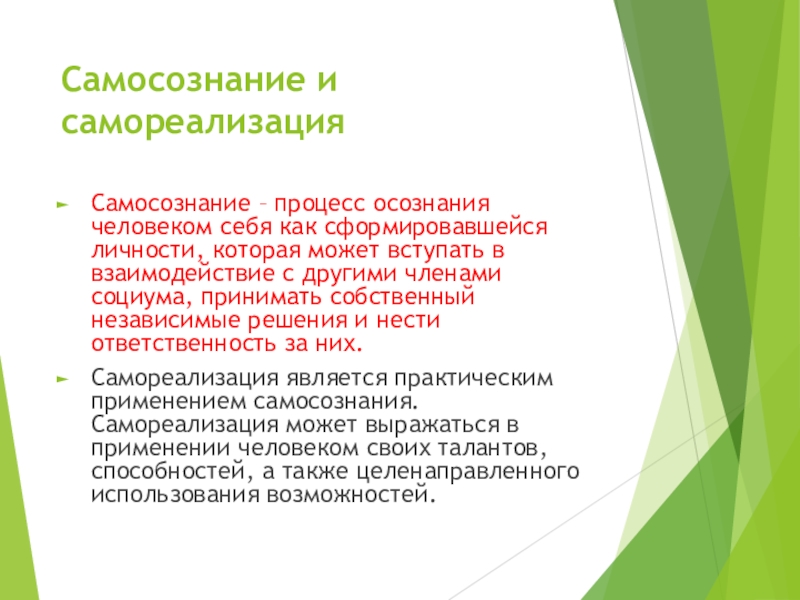 Самосознание и самореализация

► Самосознание – процесс осознания человеком себя как сформировавшейся личности, которая может вступать в взаимодействие с другими членами социума, принимать собственный независимые решения и нести ответственность за них.

► Самореализация является практическим применением самосознания. Самореализация может выражаться в применении человеком своих талантов, способностей, а также целенаправленного использования возможностей.